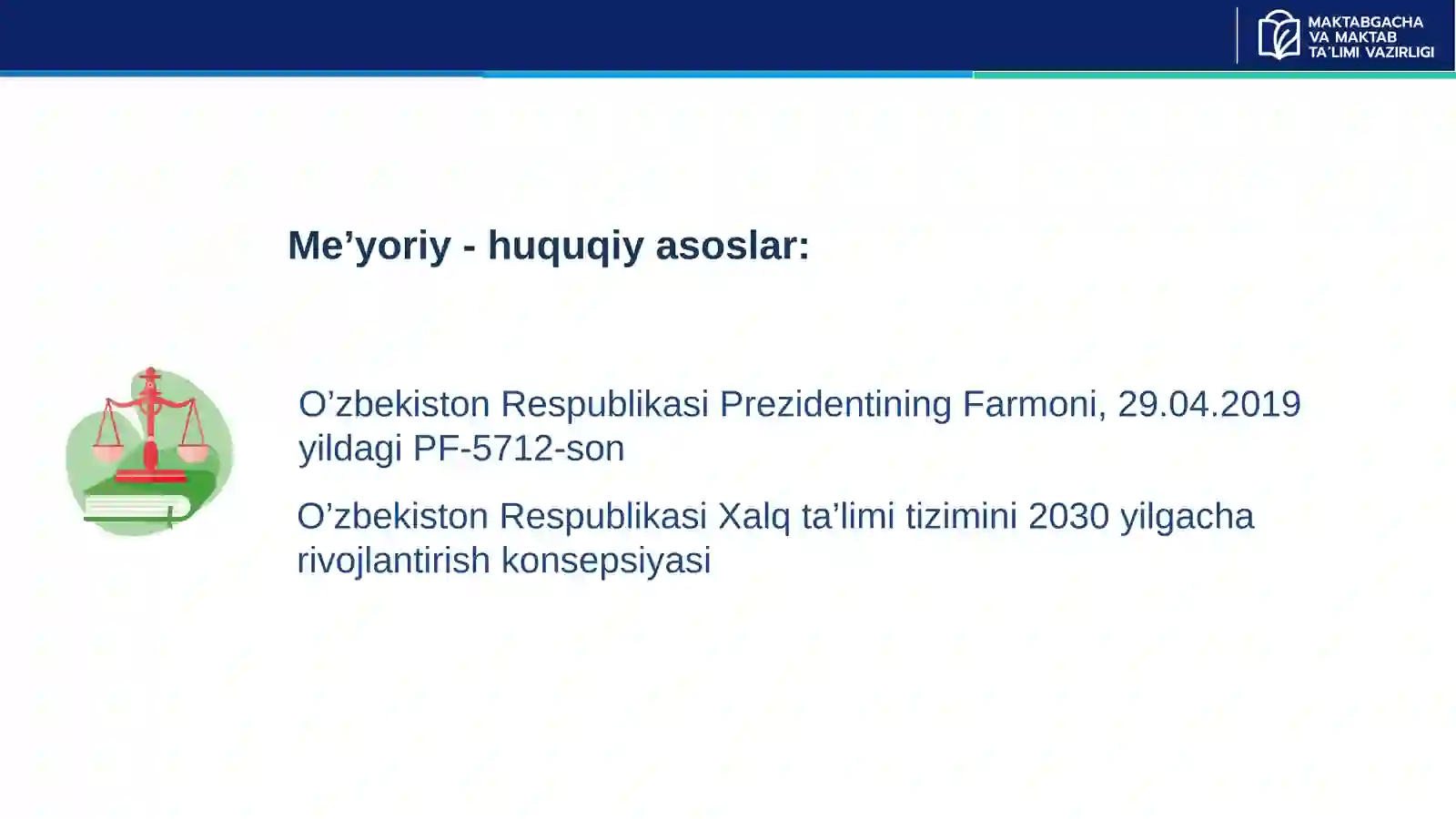 MAKTABGACHA VA MAKTAB TA'LIMI VAZIRLIGI

Me’yoriy - huquqiy asoslar:

O’zbekiston Respublikasi Prezidentining Farmoni, 29.04.2019 yildagi PF-5712-son

O’zbekiston Respublikasi Xalq ta’limi tizimini 2030 yilgacha rivojlantirish konsepsiyasi